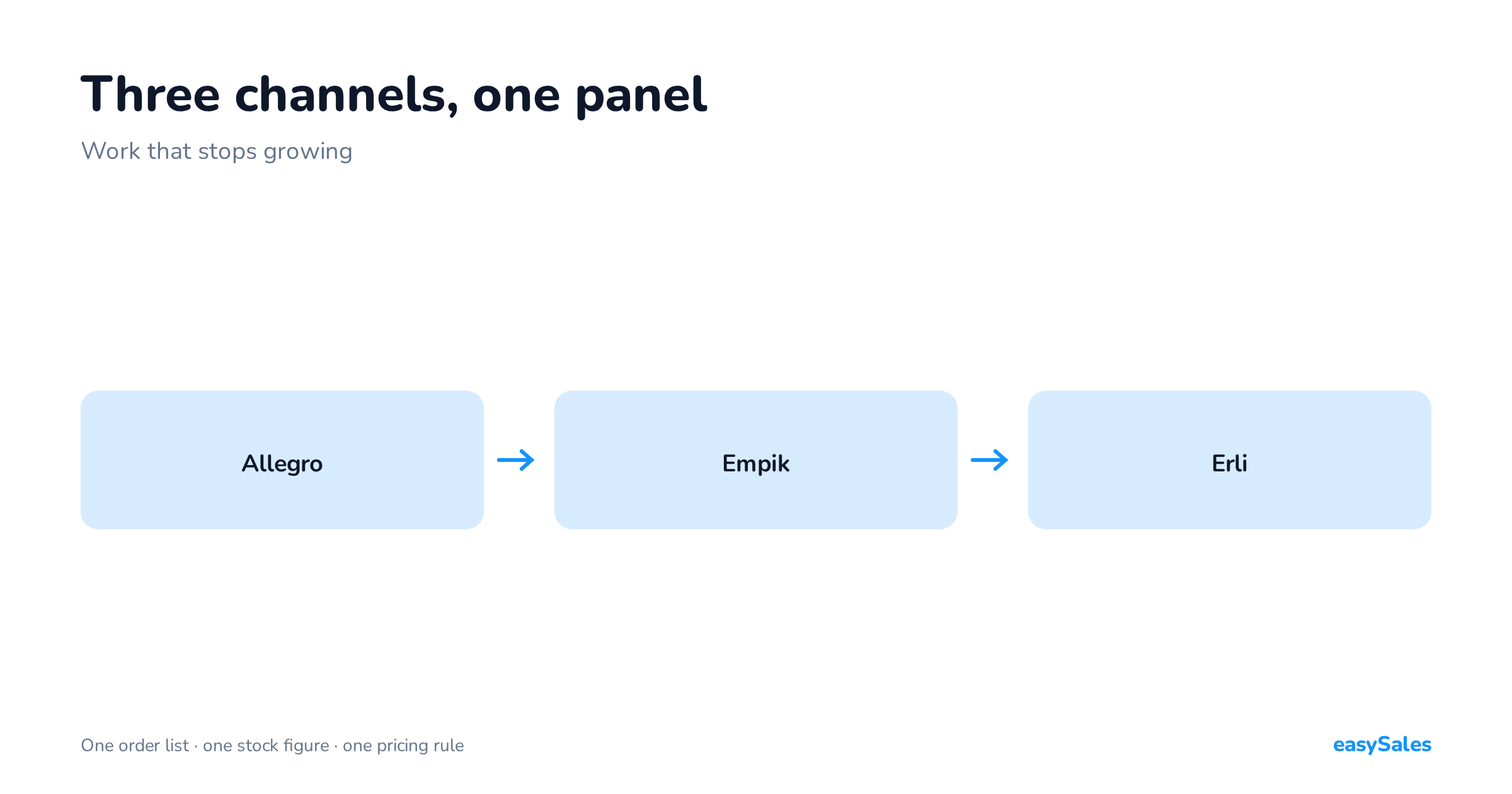 Three channels, one panel

Work that stops growing

Allegro

Empik

Erli

One order list · one stock figure · one pricing rule

easySales